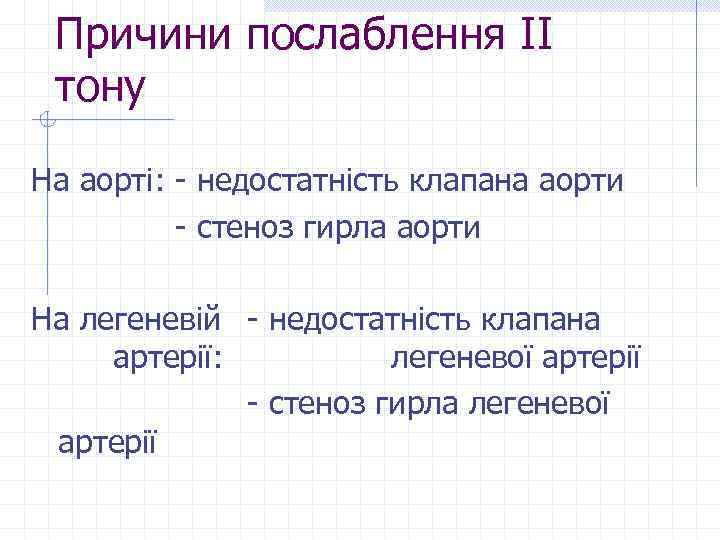 Причини послаблення II тону

На аорті: - недостатність клапана аорти
- стеноз гирла аорти

На легеневій артерії: - недостатність клапана легеневої артерії
- стеноз гирла легеневої артерії